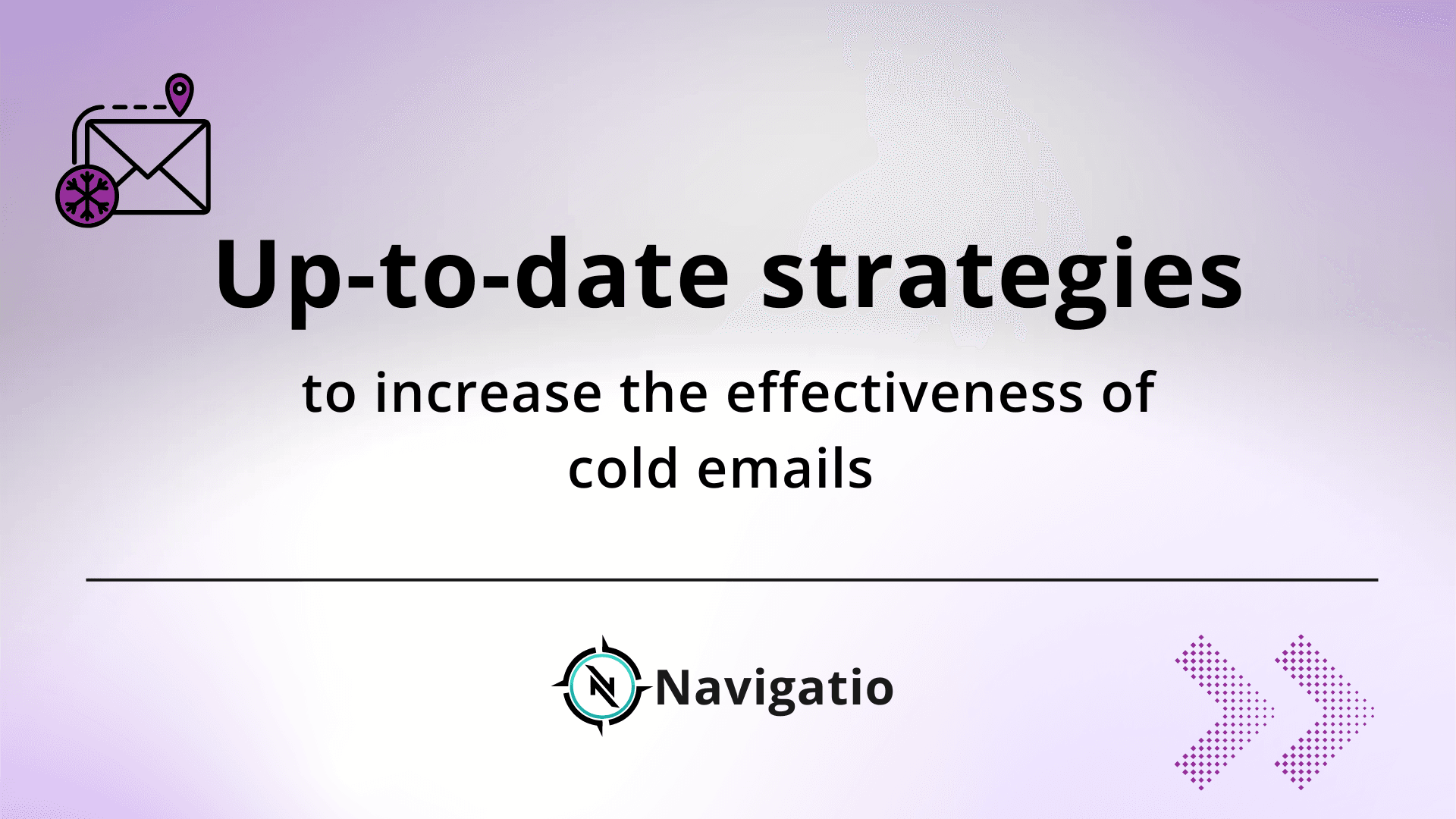 Up-to-date strategies

to increase the effectiveness of cold emails

N Navigatio